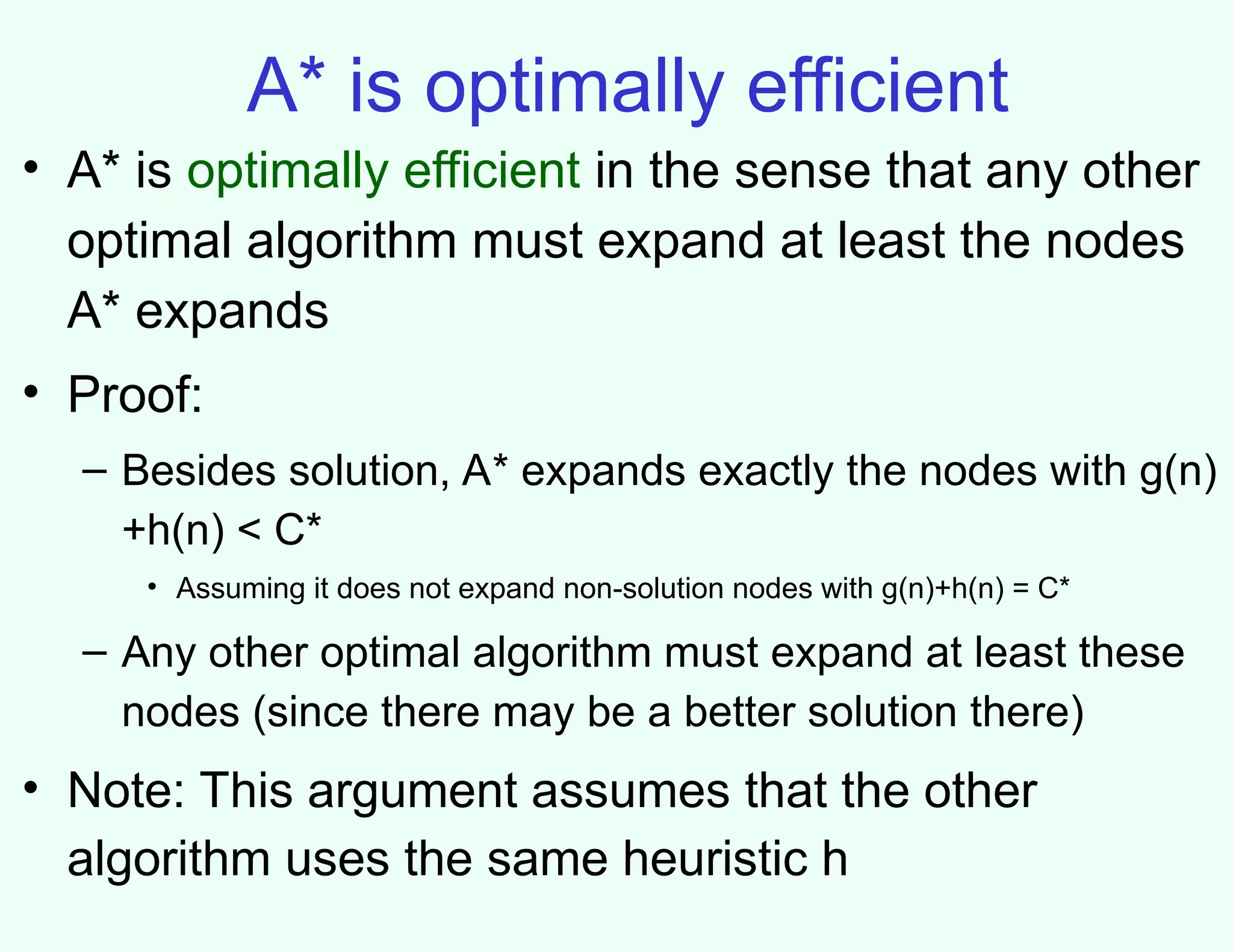 A* is optimally efficient

• A* is optimally efficient in the sense that any other optimal algorithm must expand at least the nodes A* expands

• Proof:

– Besides solution, A* expands exactly the nodes with g(n)+h(n) < C*

• Assuming it does not expand non-solution nodes with g(n)+h(n) = C*

– Any other optimal algorithm must expand at least these nodes (since there may be a better solution there)

• Note: This argument assumes that the other algorithm uses the same heuristic h